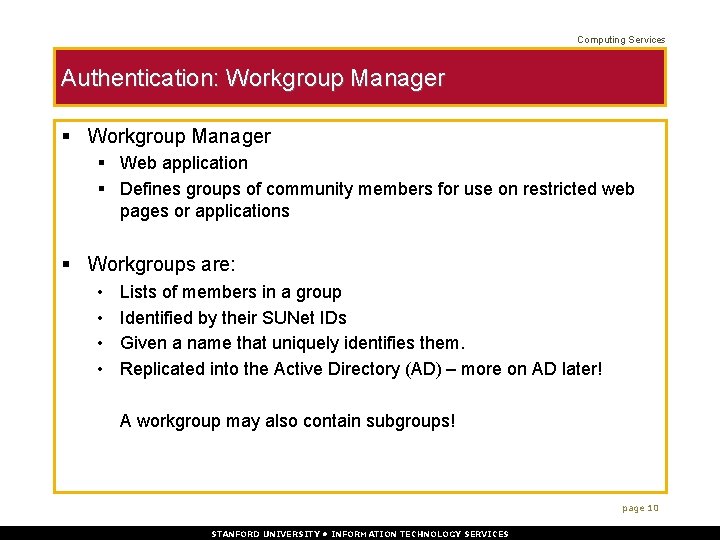 Computing Services

Authentication: Workgroup Manager

▪ Workgroup Manager
▪ Web application
▪ Defines groups of community members for use on restricted web pages or applications

▪ Workgroups are:
• Lists of members in a group
• Identified by their SUNet IDs
• Given a name that uniquely identifies them.
• Replicated into the Active Directory (AD) – more on AD later!

A workgroup may also contain subgroups!

page 10

STANFORD UNIVERSITY • INFORMATION TECHNOLOGY SERVICES